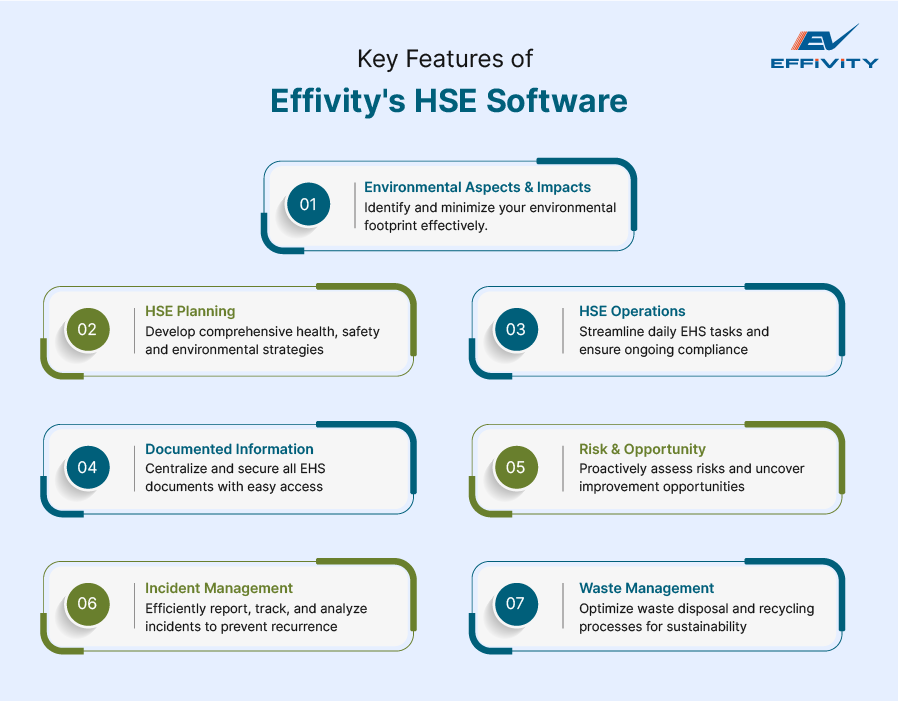 Key Features of
Effivity's HSE Software

EV
EFFIVITY

01
Environmental Aspects & Impacts
Identify and minimize your environmental footprint effectively.

02
HSE Planning
Develop comprehensive health, safety and environmental strategies

03
HSE Operations
Streamline daily EHS tasks and ensure ongoing compliance

04
Documented Information
Centralize and secure all EHS documents with easy access

05
Risk & Opportunity
Proactively assess risks and uncover improvement opportunities

06
Incident Management
Efficiently report, track, and analyze incidents to prevent recurrence

07
Waste Management
Optimize waste disposal and recycling processes for sustainability